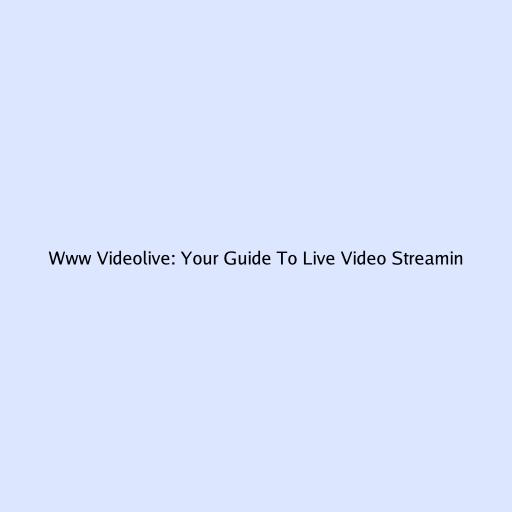 Www Videolive: Your Guide To Live Video Streamin